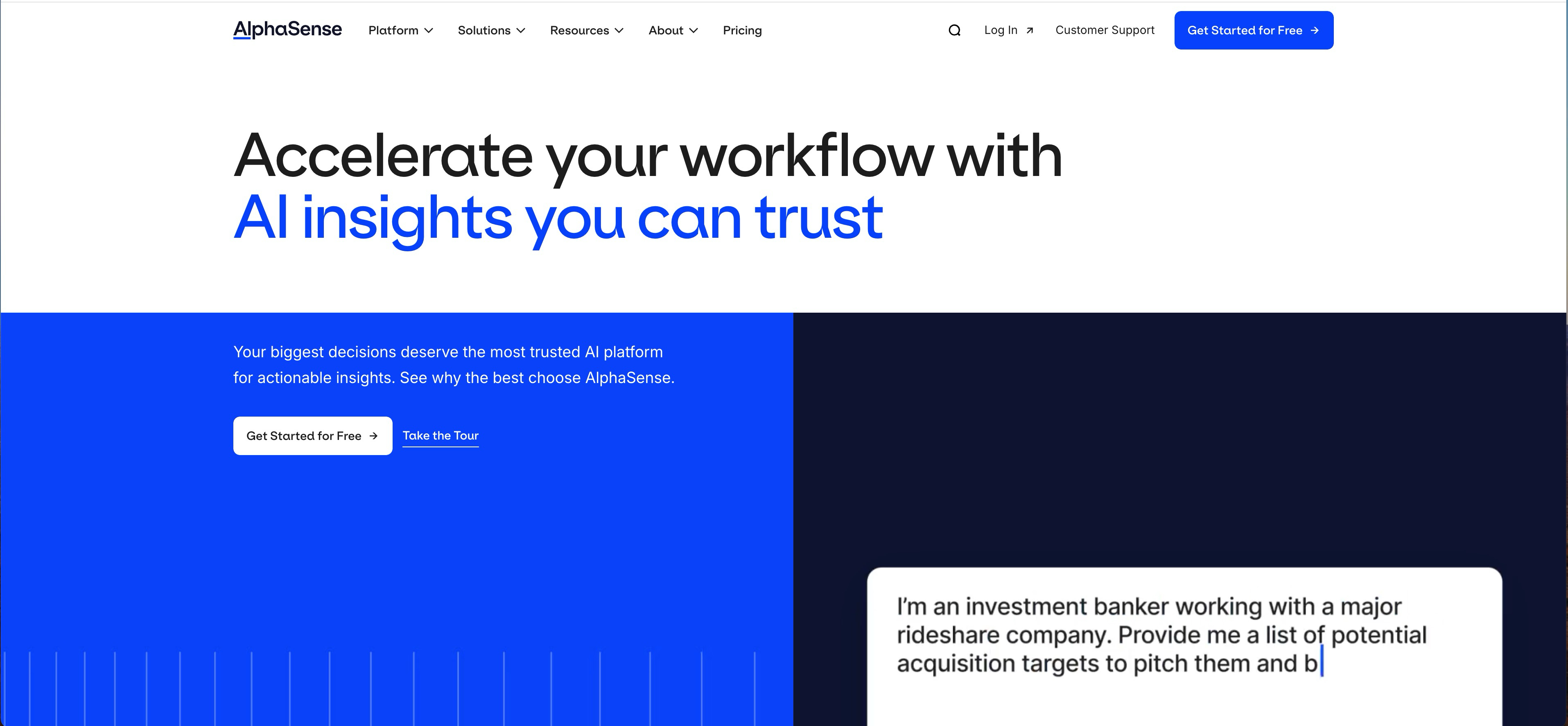 AlphaSense Platform Solutions Resources About Pricing Log In Customer Support Get Started for Free

Accelerate your workflow with AI insights you can trust

Your biggest decisions deserve the most trusted AI platform for actionable insights. See why the best choose AlphaSense.

Get Started for Free Take the Tour

I'm an investment banker working with a major rideshare company. Provide me a list of potential acquisition targets to pitch them and b